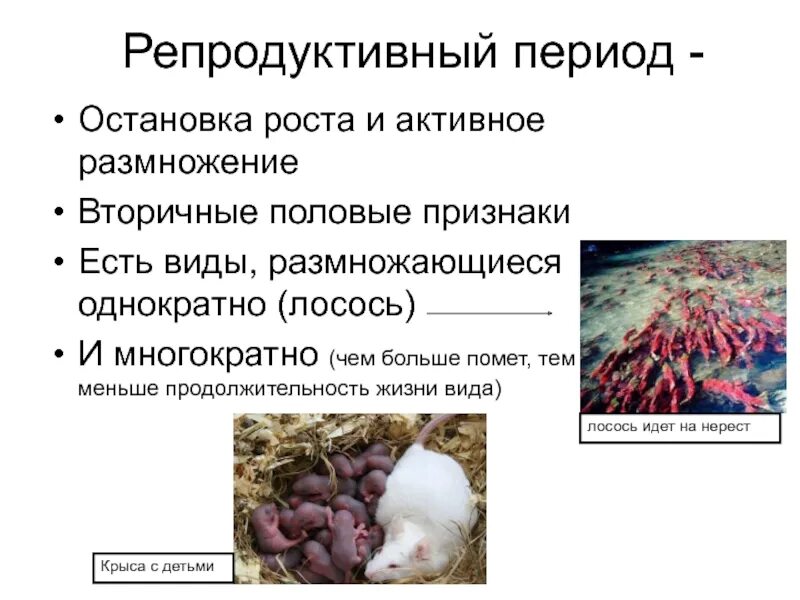 Репродуктивный период -

• Остановка роста и активное размножение
• Вторичные половые признаки
• Есть виды, размножающиеся однократно (лосось)
• И многократно (чем больше помет, тем меньше продолжительность жизни вида)

лосось идет на нерест

Крыса с детьми